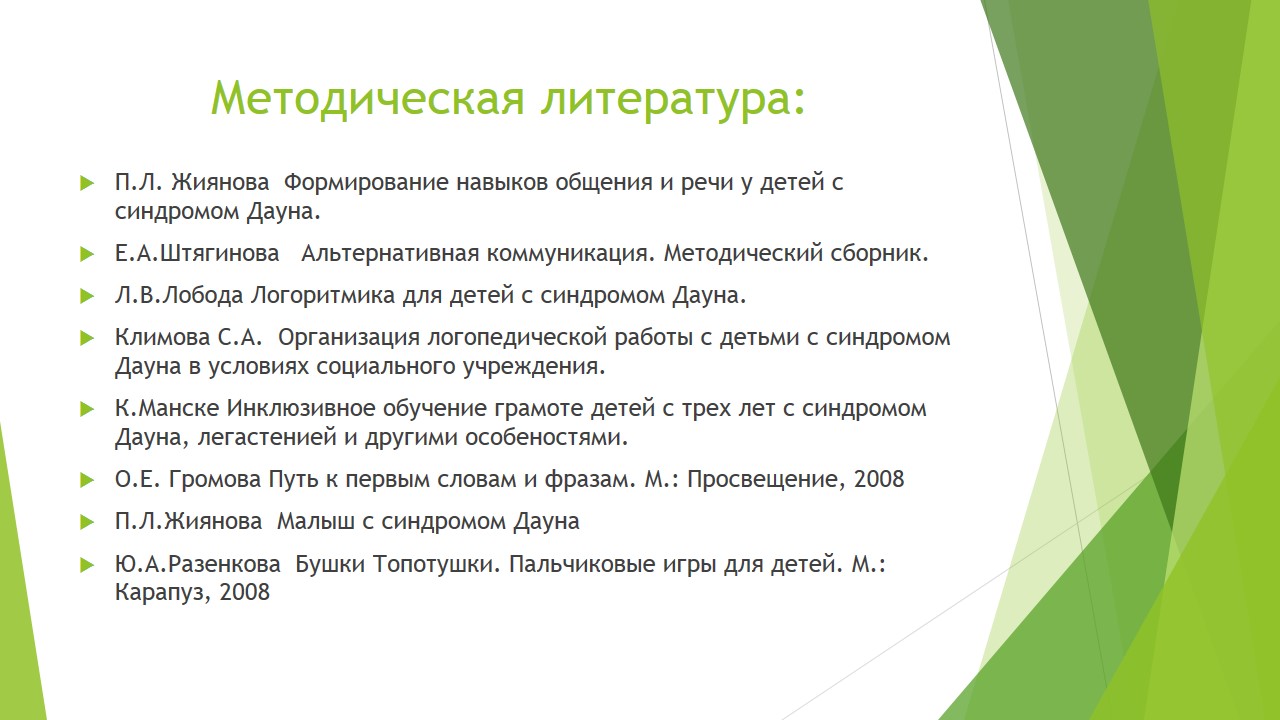 Методическая литература:

П.Л. Жиянова Формирование навыков общения и речи у детей с синдромом Дауна.

Е.А.Штягинова Альтернативная коммуникация. Методический сборник.

Л.В.Лобода Логоритмика для детей с синдромом Дауна.

Климова С.А. Организация логопедической работы с детьми с синдромом Дауна в условиях социального учреждения.

К.Манске Инклюзивное обучение грамоте детей с трех лет с синдромом Дауна, легастенией и другими особеностями.

О.Е. Громова Путь к первым словам и фразам. М.: Просвещение, 2008

П.Л.Жиянова Малыш с синдромом Дауна

Ю.А.Разенкова Бушки Топотушки. Пальчиковые игры для детей. М.: Карапуз, 2008